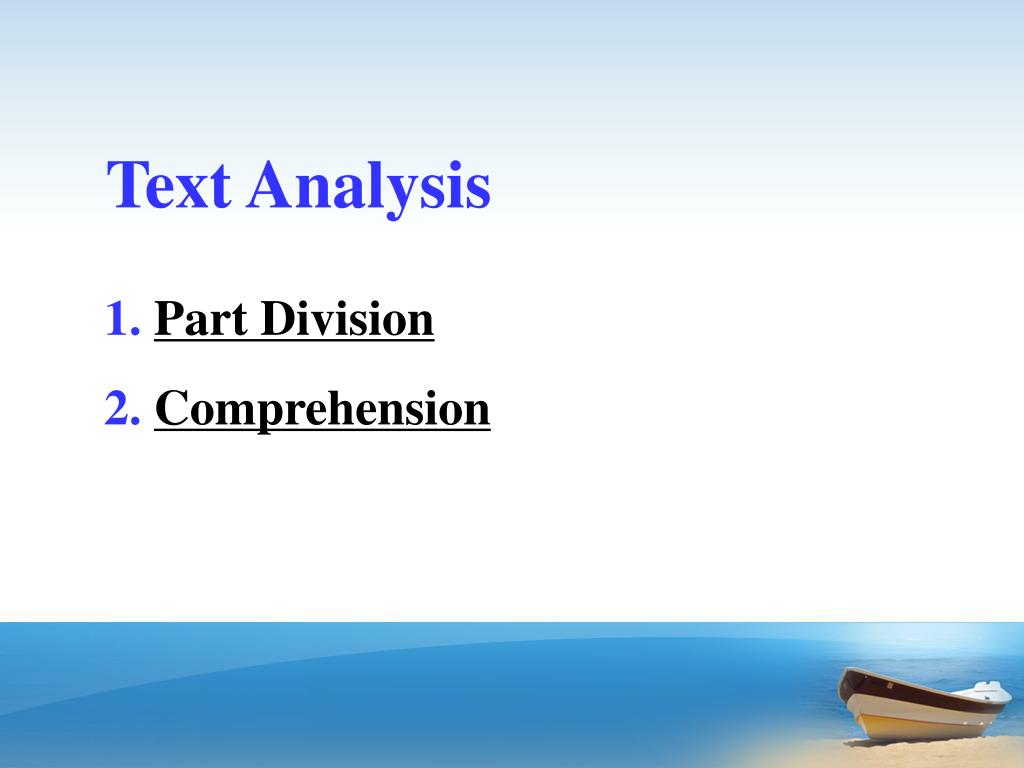 Text Analysis

1. Part Division

2. Comprehension